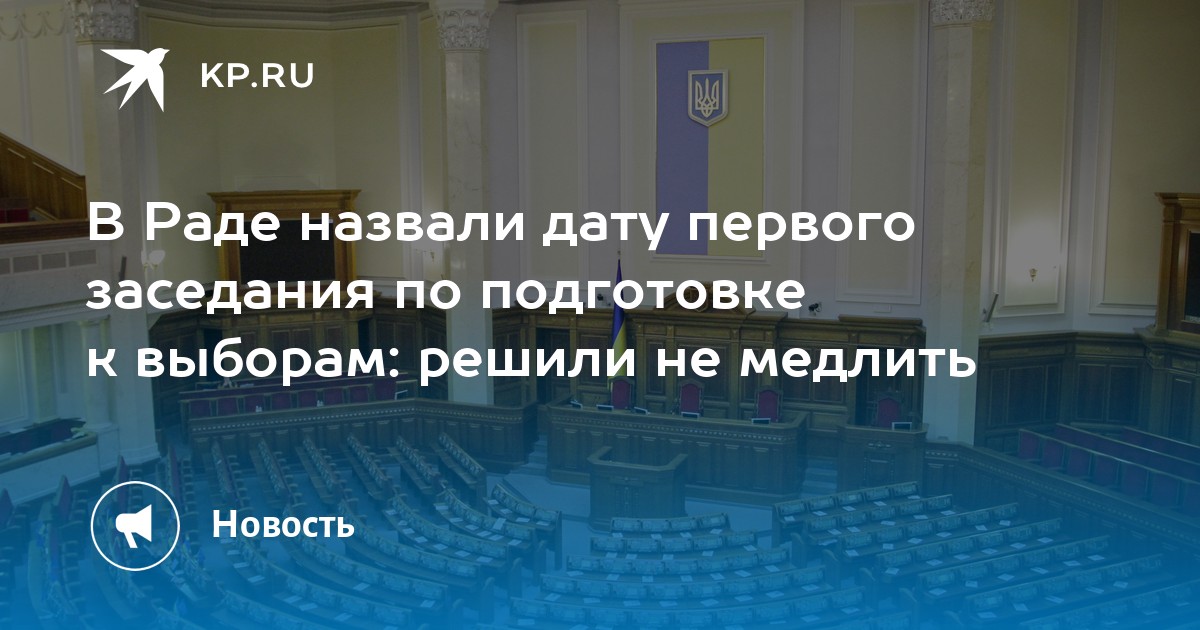 KP.RU

В Раде назвали дату первого заседания по подготовке к выборам: решили не медлить

Новость